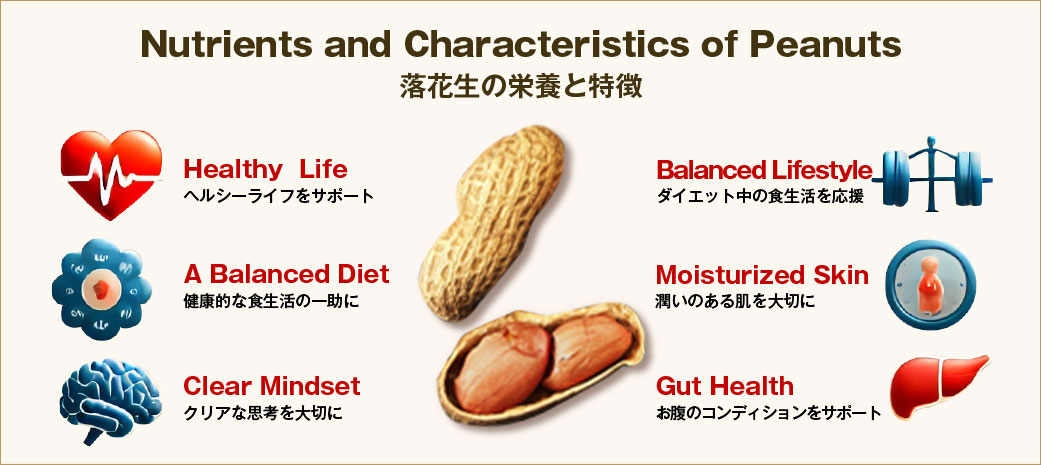 Nutrients and Characteristics of Peanuts
落花生の栄養と特徴

Healthy Life
ヘルシーライフをサポート

A Balanced Diet
健康的な食生活の一助に

Clear Mindset
クリアな思考を大切に

Balanced Lifestyle
ダイエット中の食生活を応援

Moisturized Skin
潤いのある肌を大切に

Gut Health
お腹のコンディションをサポート